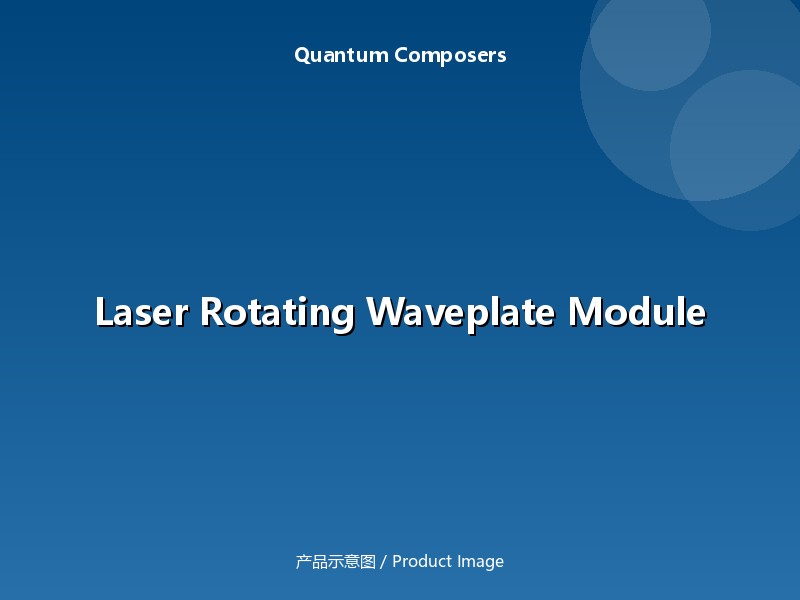 Quantum Composers

Laser Rotating Waveplate Module

产品示意图 / Product Image